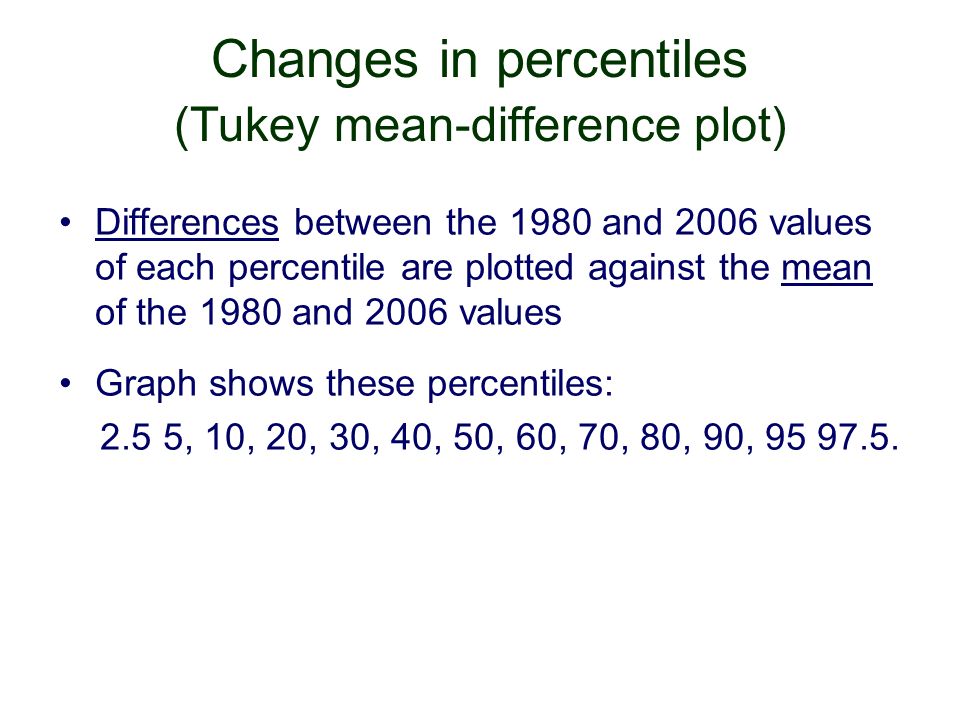 Changes in percentiles
(Tukey mean-difference plot)

• Differences between the 1980 and 2006 values of each percentile are plotted against the mean of the 1980 and 2006 values

• Graph shows these percentiles:
2.5 5, 10, 20, 30, 40, 50, 60, 70, 80, 90, 95 97.5.